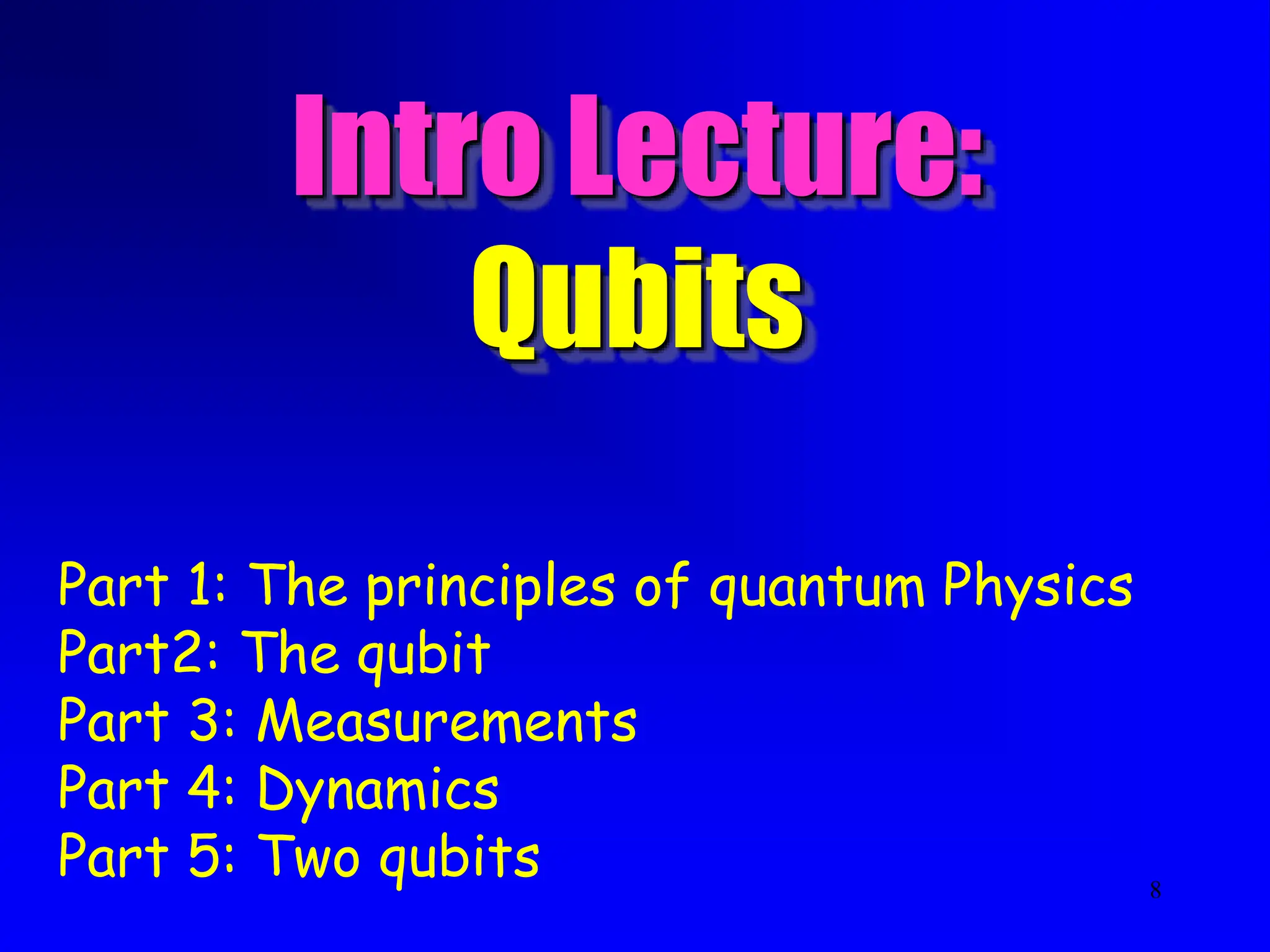 Intro Lecture:
Qubits

Part 1: The principles of quantum Physics
Part2: The qubit
Part 3: Measurements
Part 4: Dynamics
Part 5: Two qubits

8